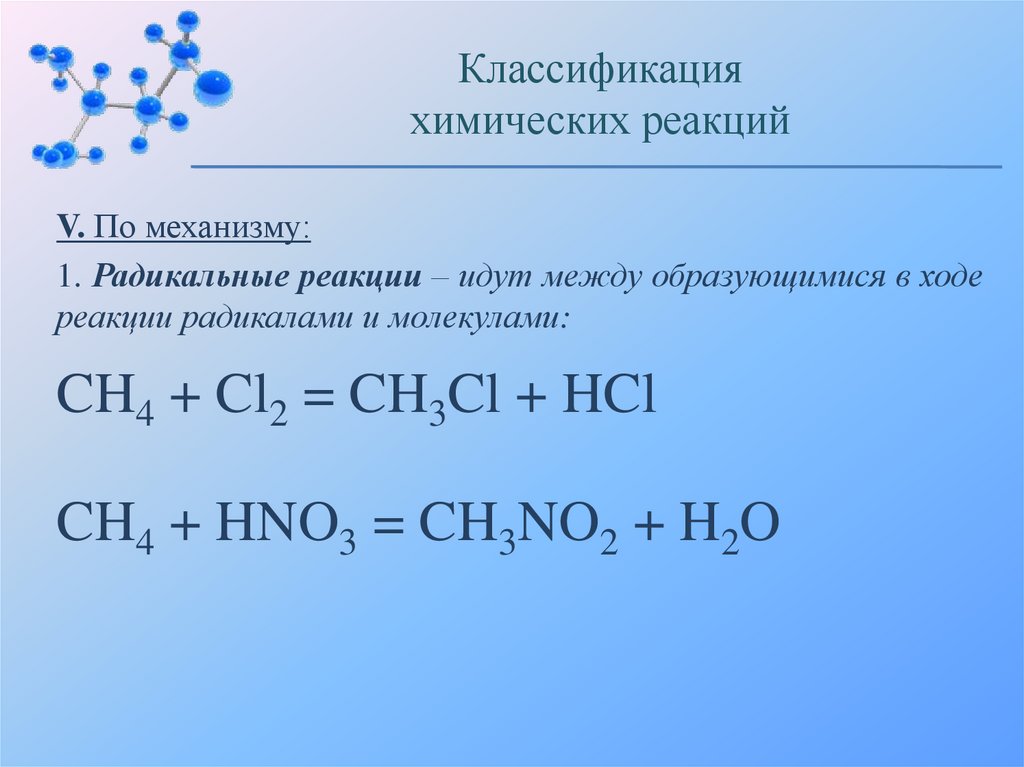 Классификация химических реакций

V. По механизму:

1. Радикальные реакции – идут между образующимися в ходе реакции радикалами и молекулами:

$CH_4 + Cl_2 = CH_3Cl + HCl$

$CH_4 + HNO_3 = CH_3NO_2 + H_2O$